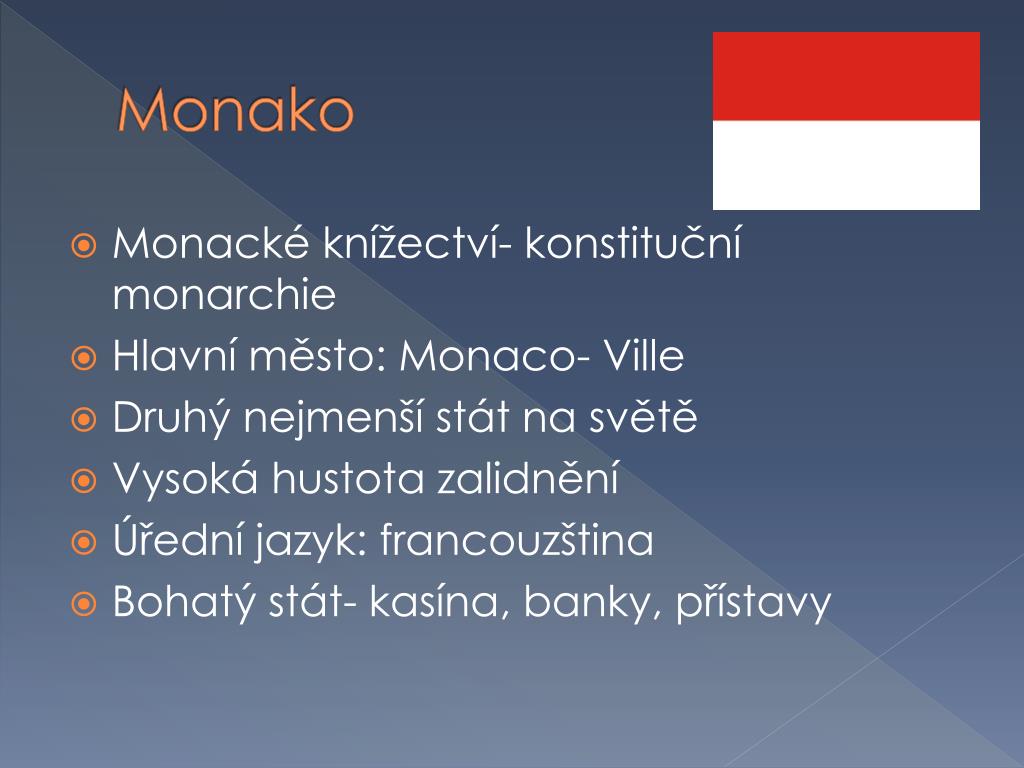 Monako

Monacké knížectví- konstituční monarchie
Hlavní město: Monaco- Ville
Druhý nejmenší stát na světě
Vysoká hustota zalidnění
Úřední jazyk: francouzština
Bohatý stát- kasína, banky, přístavy